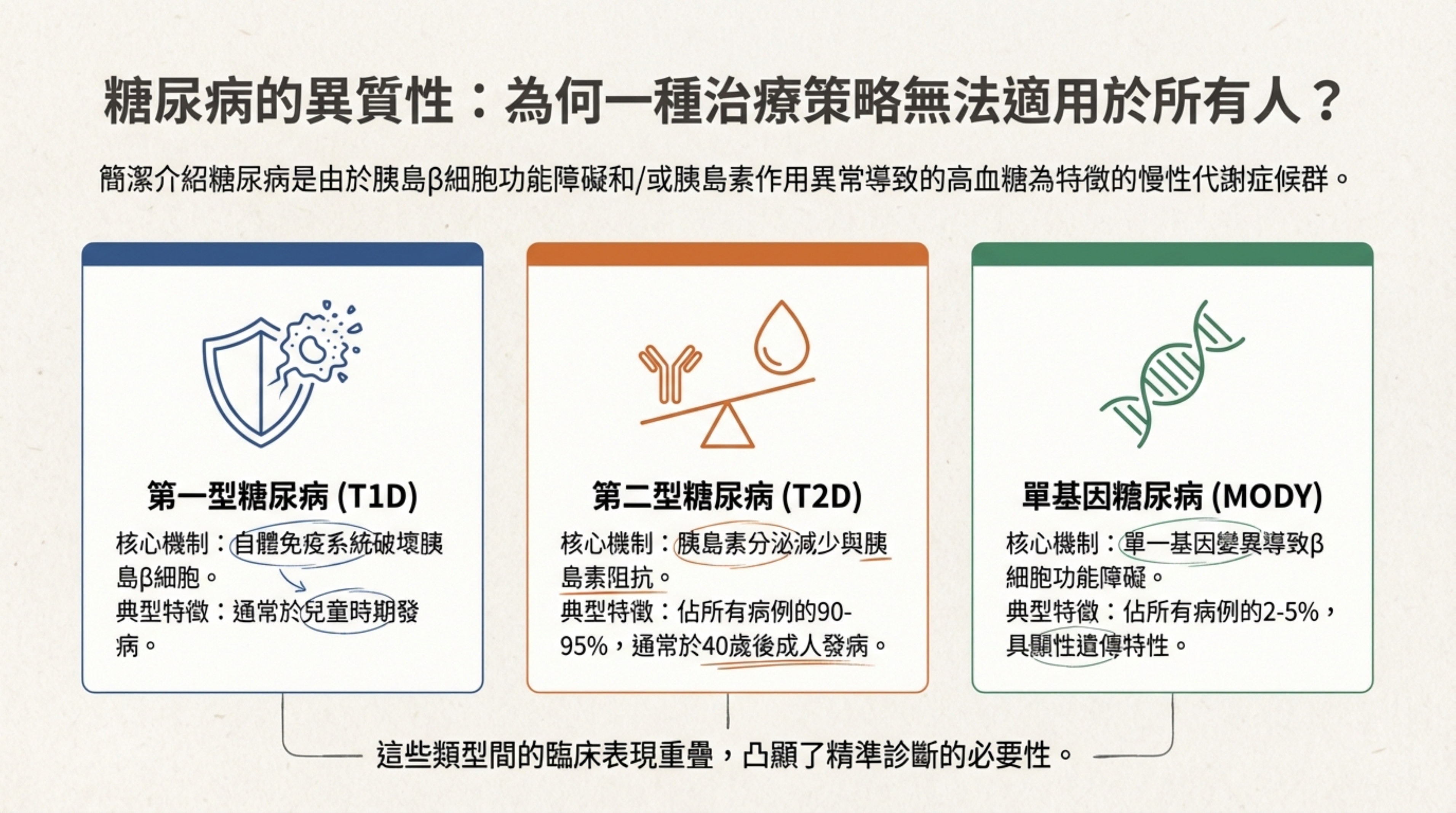 糖尿病的異質性：為何一種治療策略無法適用於所有人？

簡潔介紹糖尿病是由於胰島β細胞功能障礙和/或胰島素作用異常導致的高血糖為特徵的慢性代謝症候群。

第一型糖尿病 (T1D)

核心機制：自體免疫系統破壞胰島β細胞。
典型特徵：通常於兒童時期發病。

第二型糖尿病 (T2D)

核心機制：胰島素分泌減少與胰島素阻抗。
典型特徵：佔所有病例的90-95%，通常於40歲後成人發病。

單基因糖尿病 (MODY)

核心機制：單一基因變異導致β細胞功能障礙。
典型特徵：佔所有病例的2-5%，具顯性遺傳特性。

這些類型間的臨床表現重疊，凸顯了精準診斷的必要性。